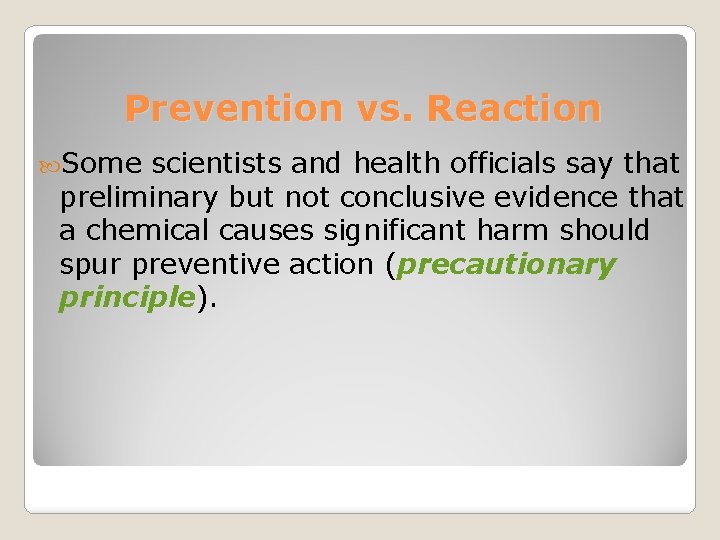 Prevention vs. Reaction

Some scientists and health officials say that preliminary but not conclusive evidence that a chemical causes significant harm should spur preventive action (precautionary principle).